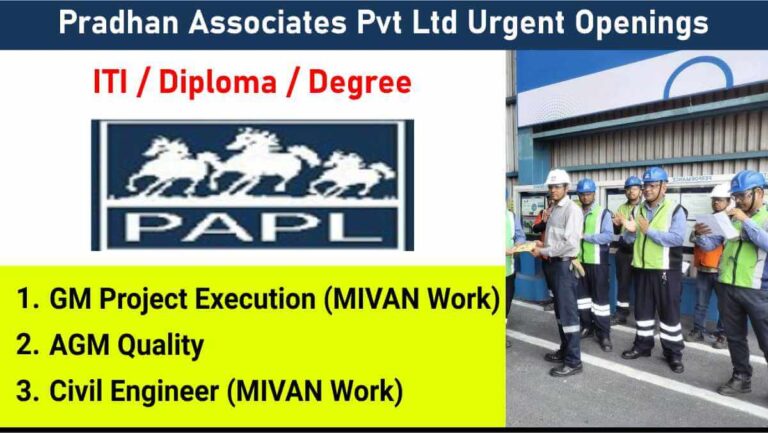 Pradhan Associates Pvt Ltd Urgent Openings

ITI / Diploma / Degree

PAPL

1. GM Project Execution (MIVAN Work)
2. AGM Quality
3. Civil Engineer (MIVAN Work)